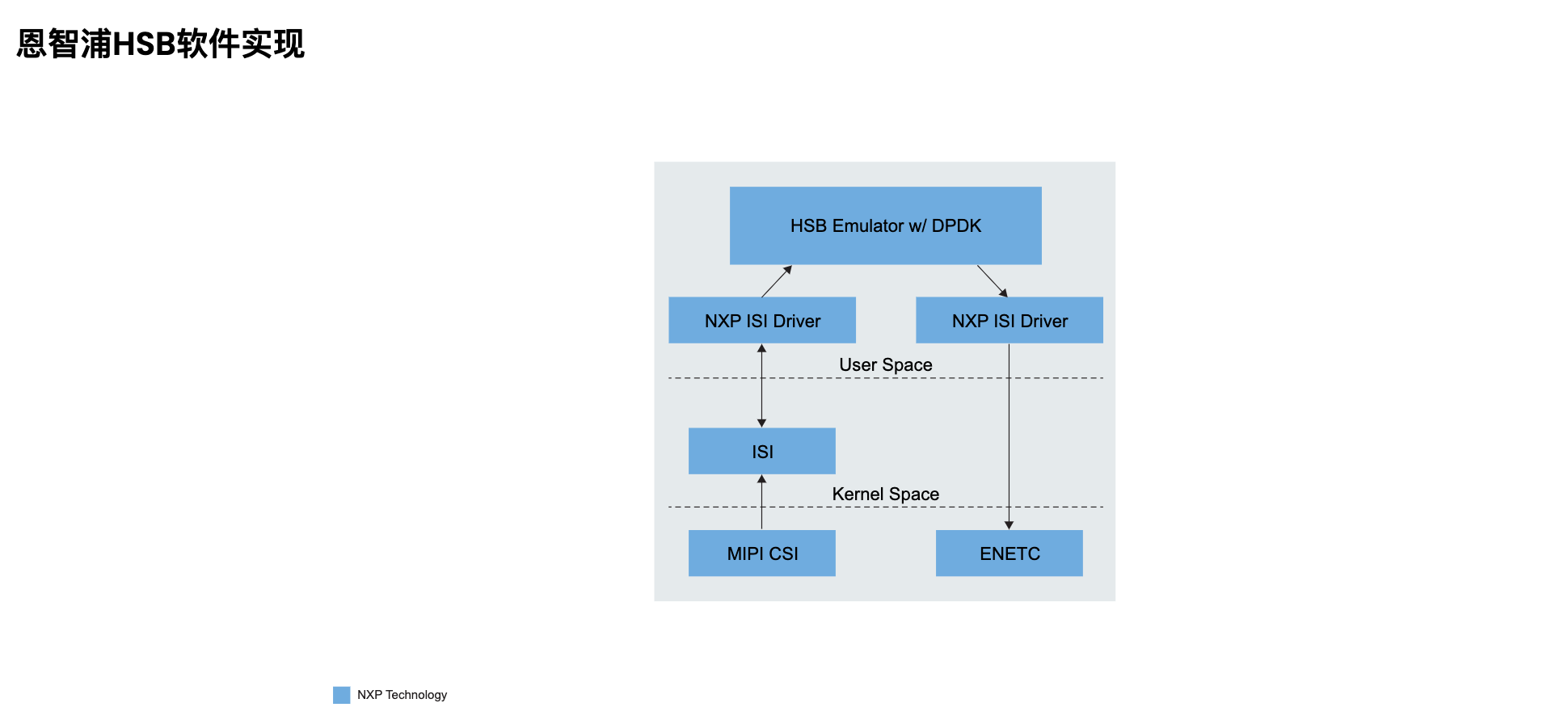 恩智浦HSB软件实现

HSB Emulator w/ DPDK

NXP ISI Driver

NXP ISI Driver

User Space

ISI

Kernel Space

MIPI CSI

ENETC

NXP Technology